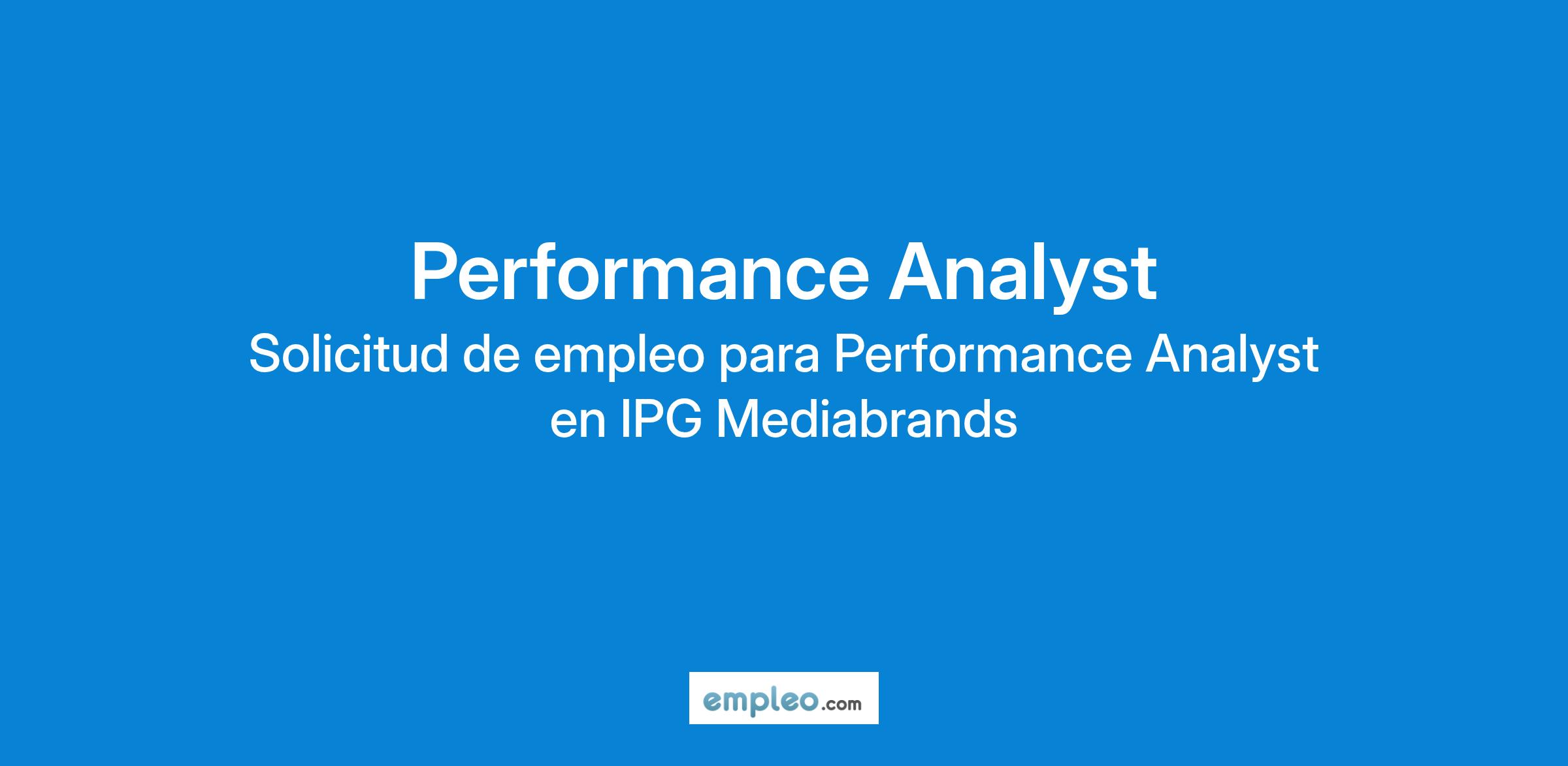 Performance Analyst

Solicitud de empleo para Performance Analyst en IPG Mediabrands

empleo.com